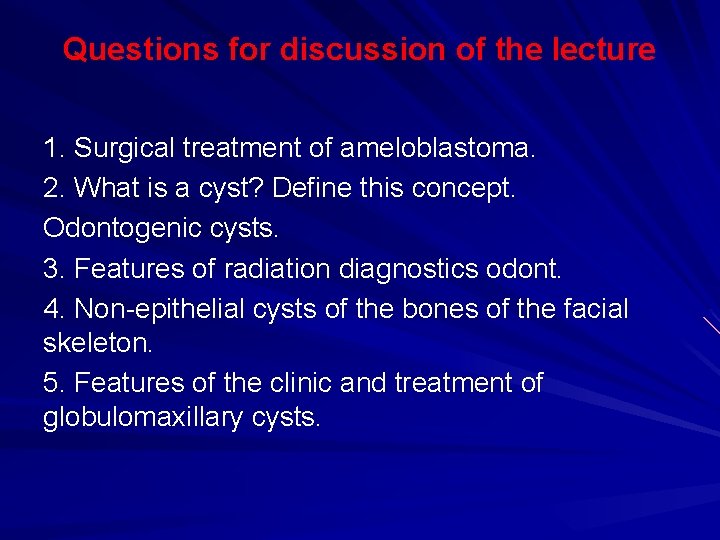 Questions for discussion of the lecture

1. Surgical treatment of ameloblastoma.
2. What is a cyst? Define this concept.
Odontogenic cysts.
3. Features of radiation diagnostics odont.
4. Non-epithelial cysts of the bones of the facial skeleton.
5. Features of the clinic and treatment of globulomaxillary cysts.